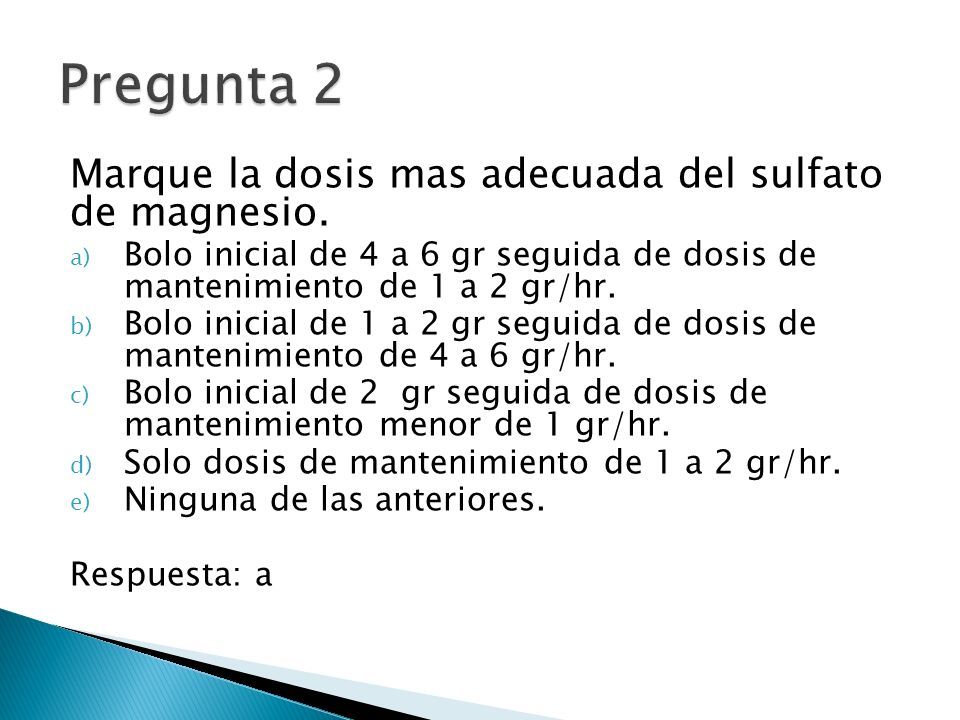 Pregunta 2

Marque la dosis mas adecuada del sulfato de magnesio.

a) Bolo inicial de 4 a 6 gr seguida de dosis de mantenimiento de 1 a 2 gr/hr.
b) Bolo inicial de 1 a 2 gr seguida de dosis de mantenimiento de 4 a 6 gr/hr.
c) Bolo inicial de 2 gr seguida de dosis de mantenimiento menor de 1 gr/hr.
d) Solo dosis de mantenimiento de 1 a 2 gr/hr.
e) Ninguna de las anteriores.

Respuesta: a